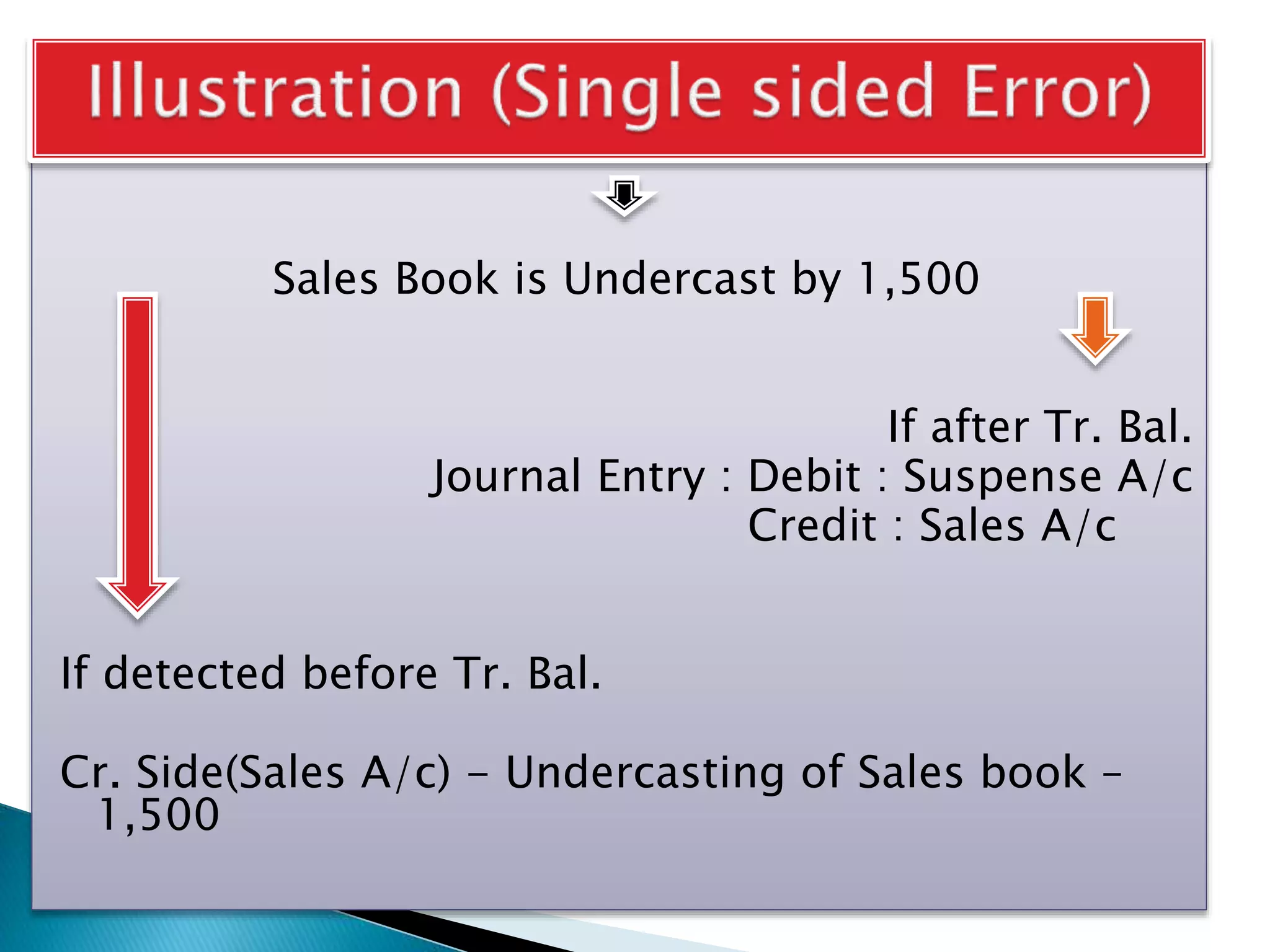 Illustration (Single sided Error)

Sales Book is Undercast by 1,500

If after Tr. Bal.
Journal Entry : Debit : Suspense A/c
Credit : Sales A/c

If detected before Tr. Bal.

Cr. Side(Sales A/c) – Undercasting of Sales book – 1,500